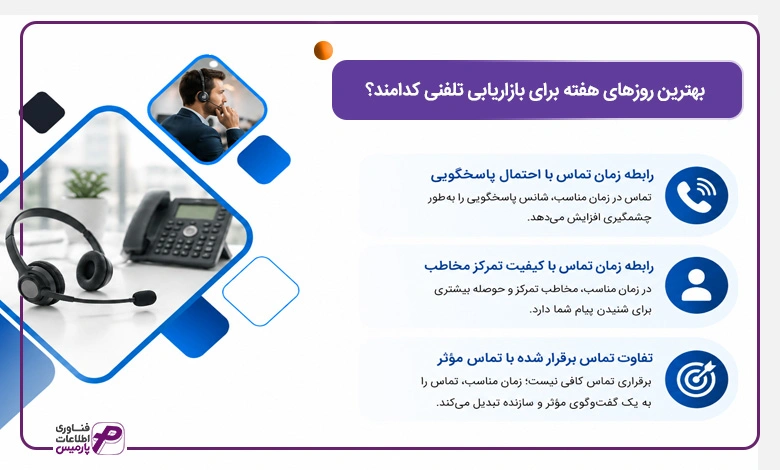 بهترین روزهای هفته برای بازاریابی تلفنی کدامند؟

رابطه زمان تماس با احتمال پاسخگویی

تماس در زمان مناسب، شانس پاسخگویی را به‌طور چشمگیری افزایش می‌دهد.

رابطه زمان تماس با کیفیت تمرکز مخاطب

در زمان مناسب، مخاطب تمرکز و حوصله بیشتری برای شنیدن پیام شما دارد.

تفاوت تماس برقرار شده با تماس مؤثر

برقراری تماس کافی نیست؛ زمان مناسب، تماس را به یک گفت‌وگوی مؤثر و سازنده تبدیل می‌کند.

فناوری اطلاعات پارمیس